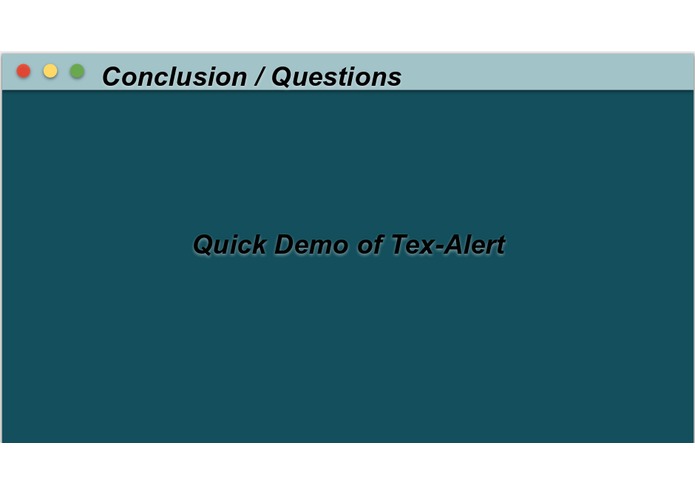 Conclusion / Questions

Quick Demo of Tex-Alert